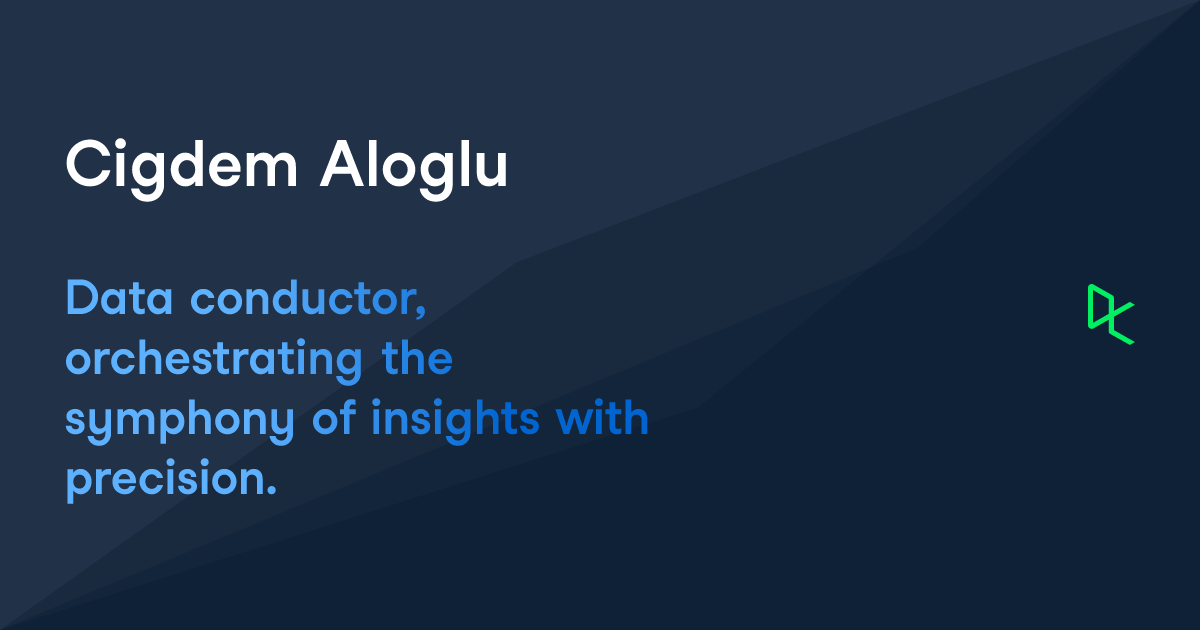 Cigdem Aloglu

Data conductor, orchestrating the symphony of insights with precision.